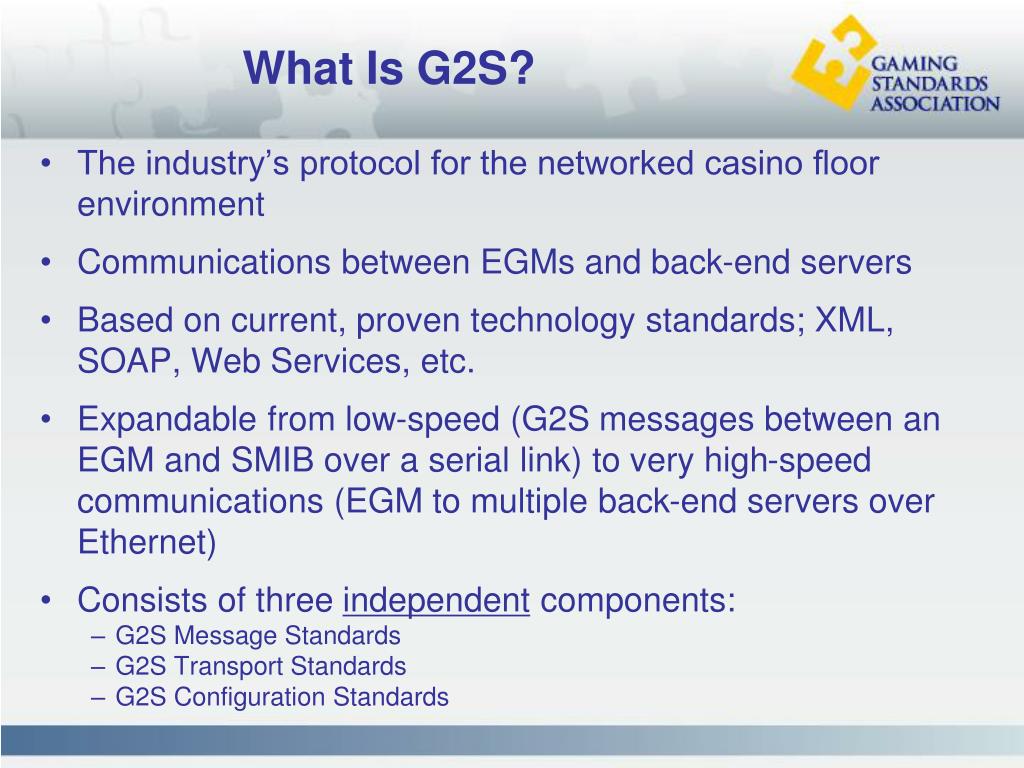 What Is G2S?

GAMING STANDARDS ASSOCIATION

• The industry's protocol for the networked casino floor environment

• Communications between EGMs and back-end servers

• Based on current, proven technology standards; XML, SOAP, Web Services, etc.

• Expandable from low-speed (G2S messages between an EGM and SMIB over a serial link) to very high-speed communications (EGM to multiple back-end servers over Ethernet)

• Consists of three independent components:
– G2S Message Standards
– G2S Transport Standards
– G2S Configuration Standards